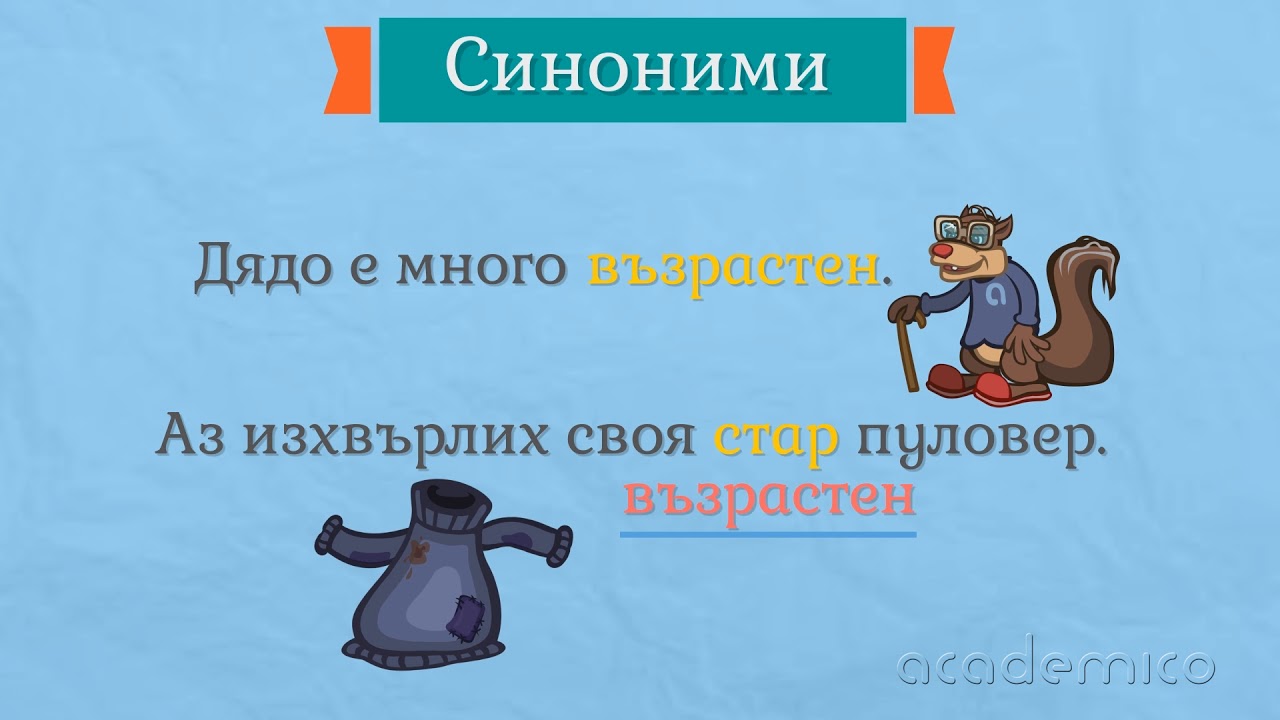 Синоними

Дядо е много възрастен.

Аз изхвърлих своя стар пуловер.

възрастен

academico